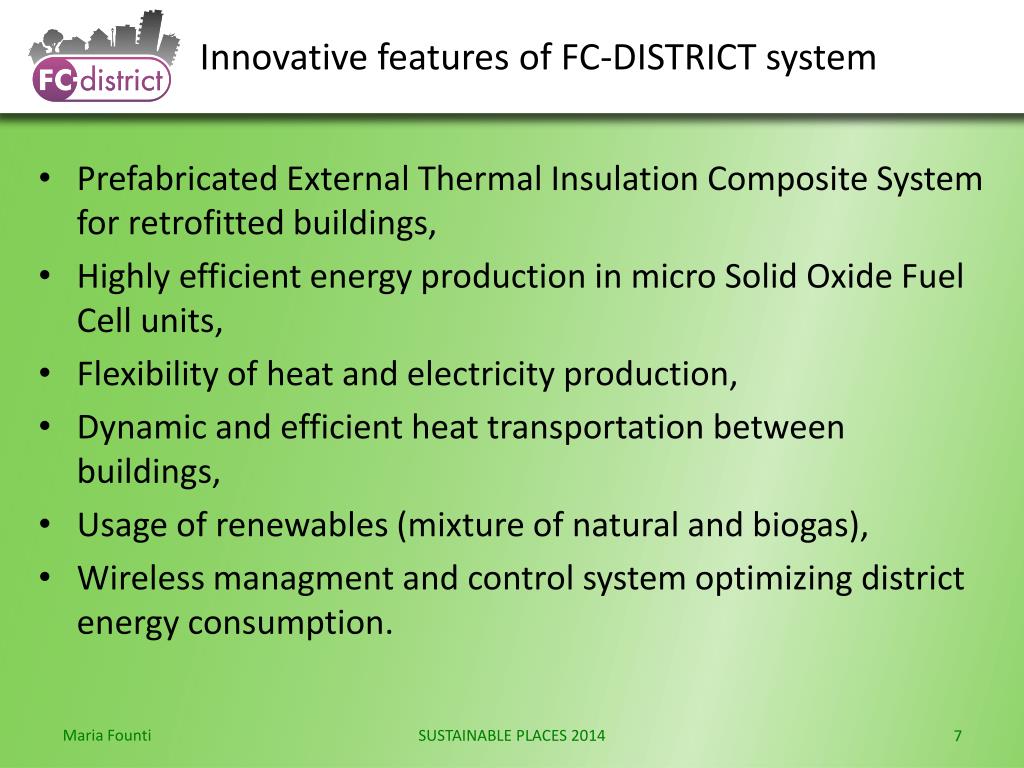 FC-district

Innovative features of FC-DISTRICT system

• Prefabricated External Thermal Insulation Composite System for retrofitted buildings,
• Highly efficient energy production in micro Solid Oxide Fuel Cell units,
• Flexibility of heat and electricity production,
• Dynamic and efficient heat transportation between buildings,
• Usage of renewables (mixture of natural and biogas),
• Wireless managment and control system optimizing district energy consumption.

Maria Founti
SUSTAINABLE PLACES 2014
7